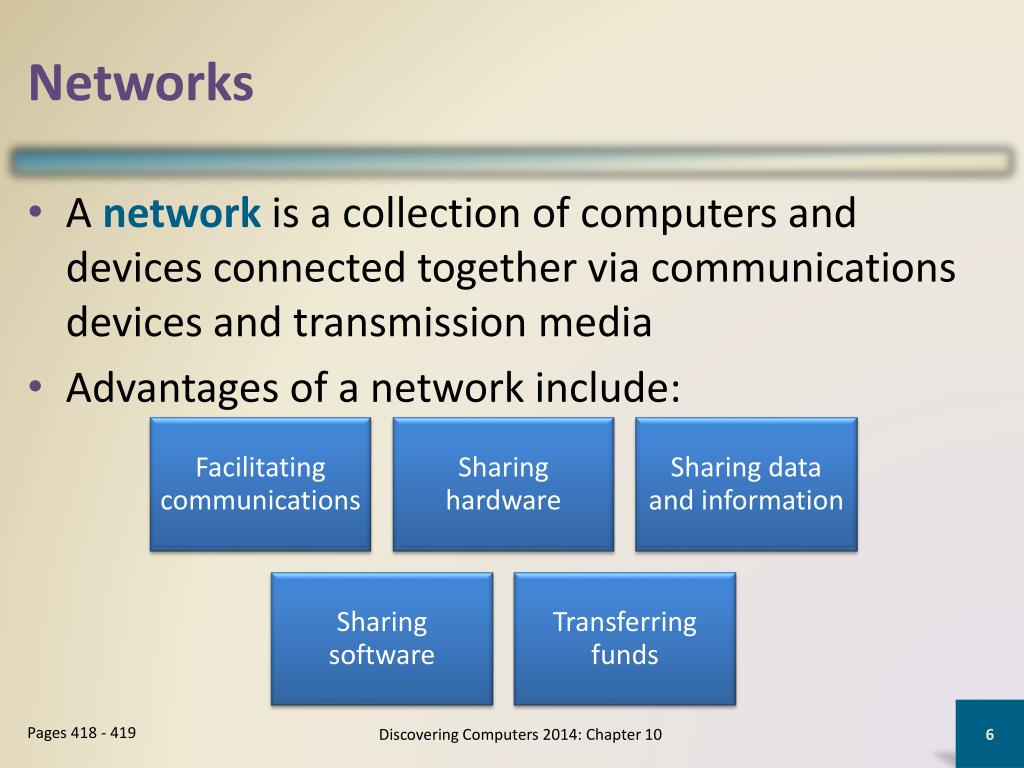 Networks

• A network is a collection of computers and devices connected together via communications devices and transmission media
• Advantages of a network include:

Facilitating communications

Sharing hardware

Sharing data and information

Sharing software

Transferring funds

Pages 418 - 419

Discovering Computers 2014: Chapter 10

6